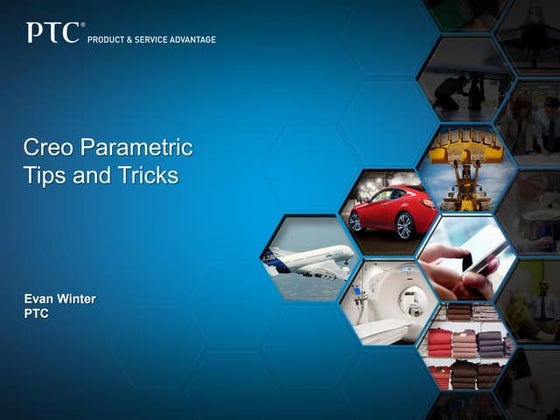 PTC® PRODUCT & SERVICE ADVANTAGE

Creo Parametric Tips and Tricks

Evan Winter
PTC